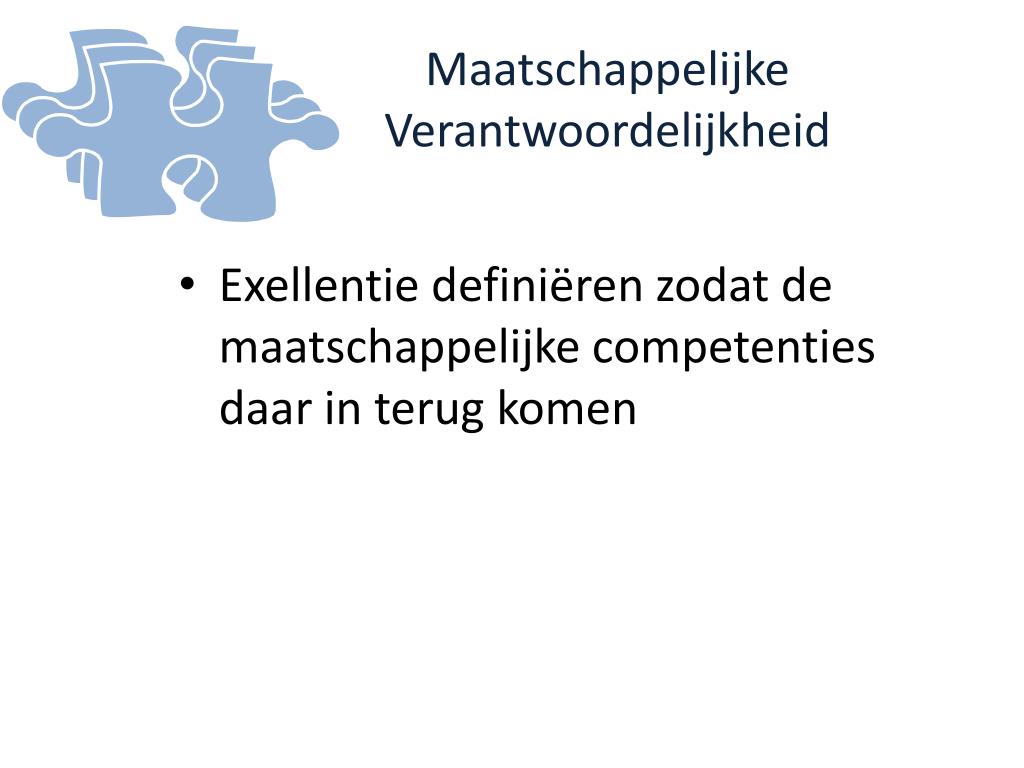 Maatschappelijke Verantwoordelijkheid

• Exellentie definiëren zodat de maatschappelijke competenties daar in terug komen